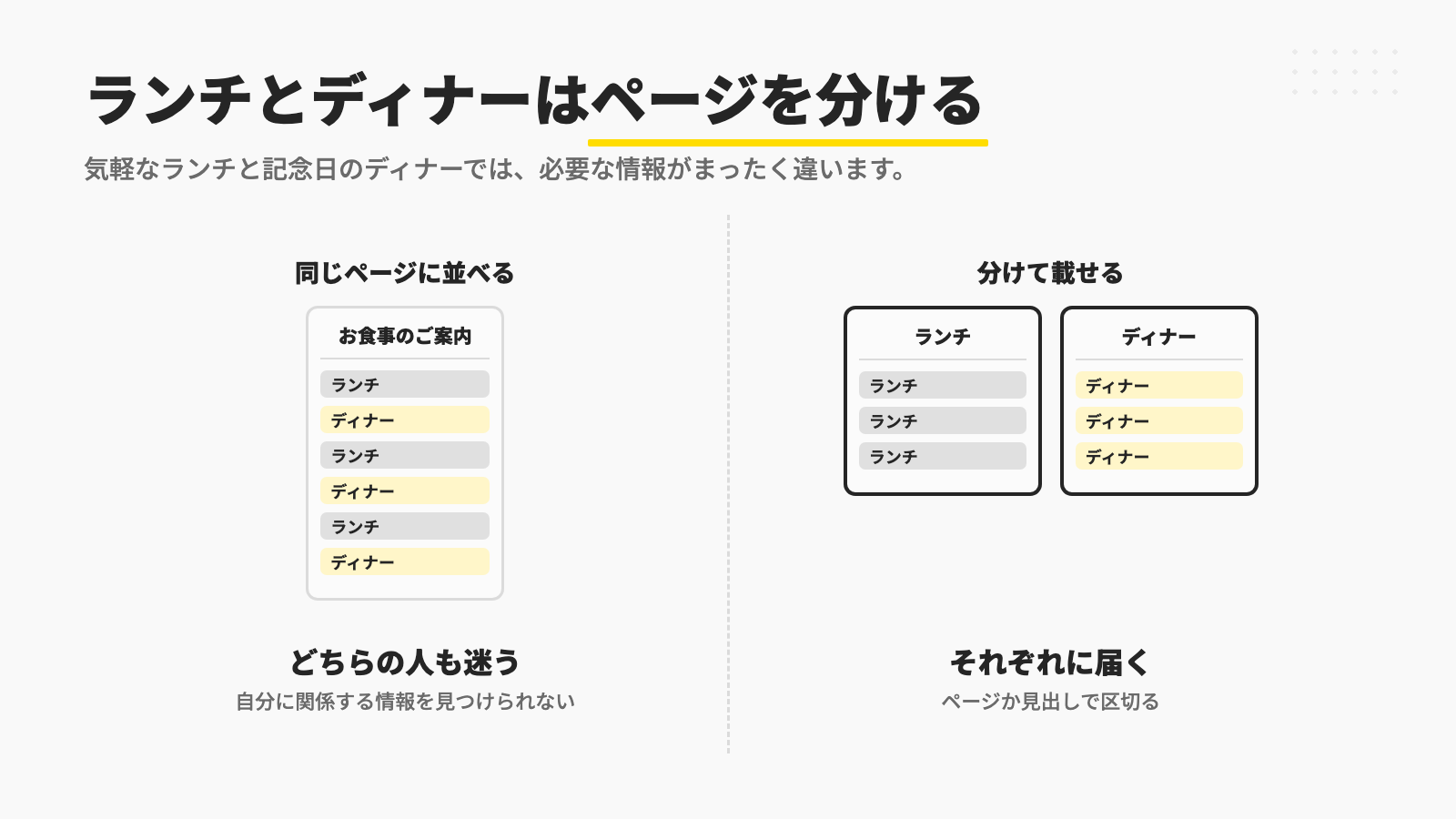 ランチとディナーはページを分ける

気軽なランチと記念日のディナーでは、必要な情報がまったく違います。

同じページに並べる

お食事のご案内

ランチ
ディナー
ランチ
ディナー
ランチ
ディナー

どちらの人も迷う

自分に関係する情報を見つけられない

分けて載せる

ランチ

ランチ
ランチ
ランチ

ディナー

ディナー
ディナー
ディナー

それぞれに届く

ページか見出しで区切る